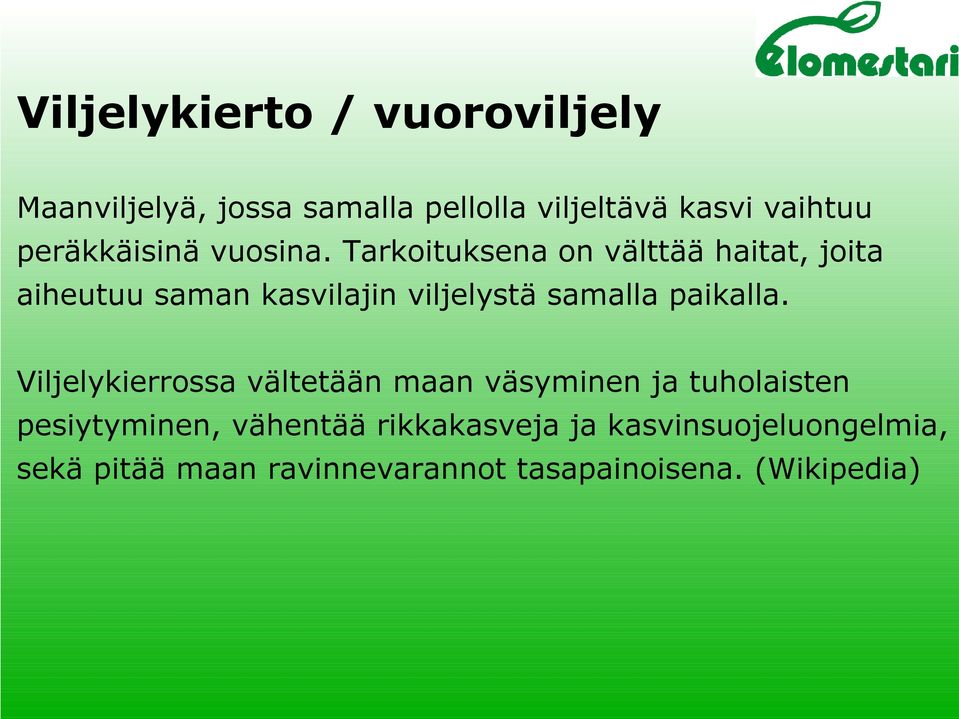 Elomestari

Viljelykierto / vuoroviljely

Maanviljelyä, jossa samalla pellolla viljeltävä kasvi vaihtuu peräkkäisinä vuosina. Tarkoituksena on välttää haitat, joita aiheutuu saman kasvilajin viljelystä samalla paikalla.

Viljelykierrossa vältetään maan väsyminen ja tuholaisten pesiytyminen, vähentää rikkakasveja ja kasvinsuojeluongelmia, sekä pitää maan ravinnevarannot tasapainoisena. (Wikipedia)